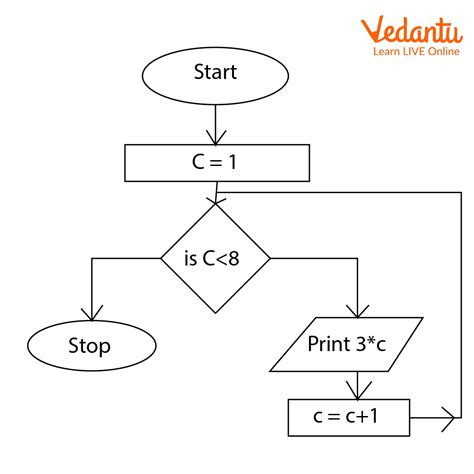 Vedantu
Learn LIVE Online

Start

C = 1

is C<8

Stop

Print 3*c

c = c+1